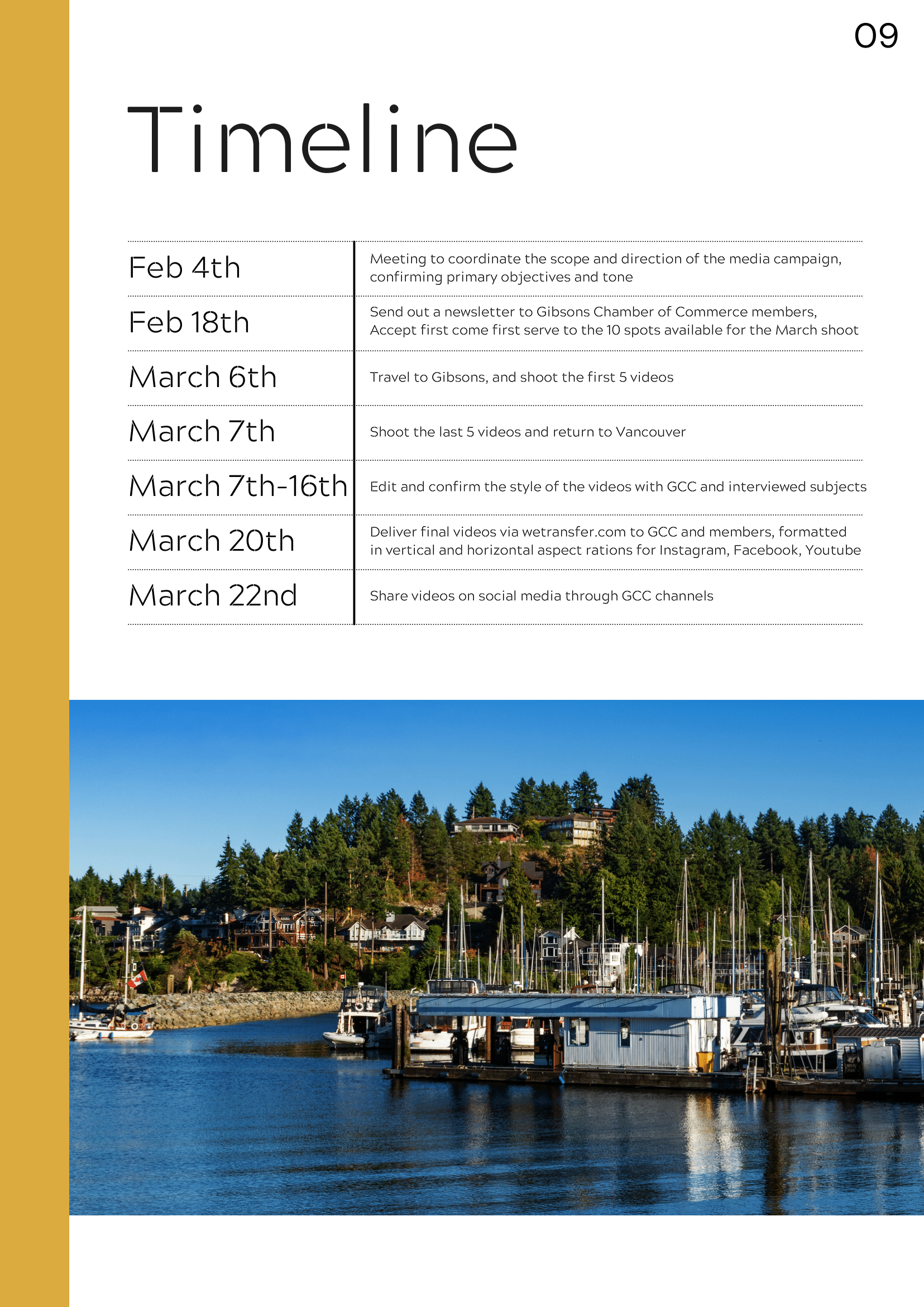 09

Timeline

| | |
|---|---|
| Feb 4th | Meeting to coordinate the scope and direction of the media campaign, confirming primary objectives and tone |
| Feb 18th | Send out a newsletter to Gibsons Chamber of Commerce members, Accept first come first serve to the 10 spots available for the March shoot |
| March 6th | Travel to Gibsons, and shoot the first 5 videos |
| March 7th | Shoot the last 5 videos and return to Vancouver |
| March 7th-16th | Edit and confirm the style of the videos with GCC and interviewed subjects |
| March 20th | Deliver final videos via wetransfer.com to GCC and members, formatted in vertical and horizontal aspect rations for Instagram, Facebook, Youtube |
| March 22nd | Share videos on social media through GCC channels |